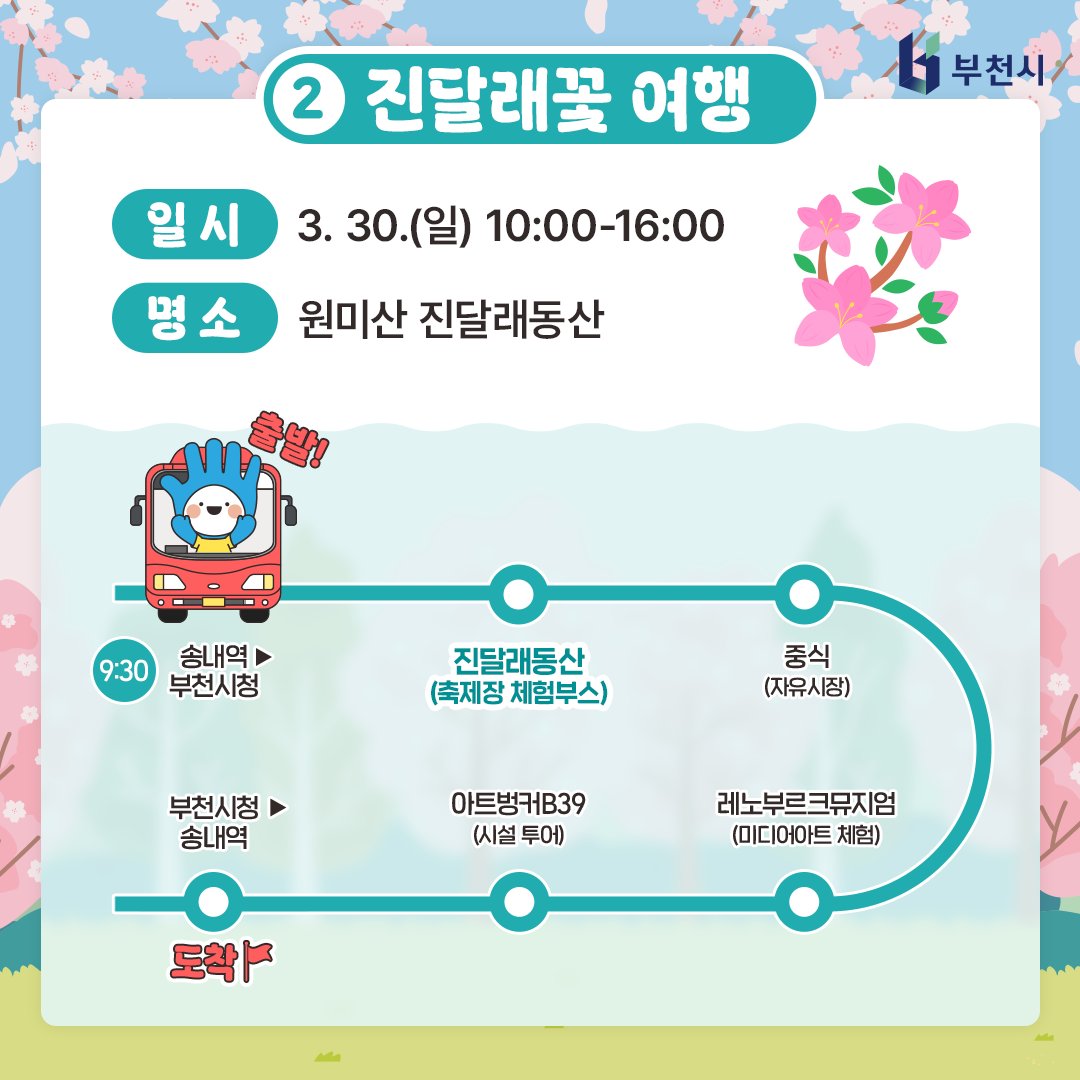 부천시

② 진달래꽃 여행

일 시 3. 30.(일) 10:00-16:00

명 소 원미산 진달래동산

출발!

9:30 송내역 ▶ 부천시청

진달래동산 (축제장 체험부스)

중식 (자유시장)

레노부르크뮤지엄 (미디어아트 체험)

아트벙커B39 (시설 투어)

부천시청 ▶ 송내역

도착